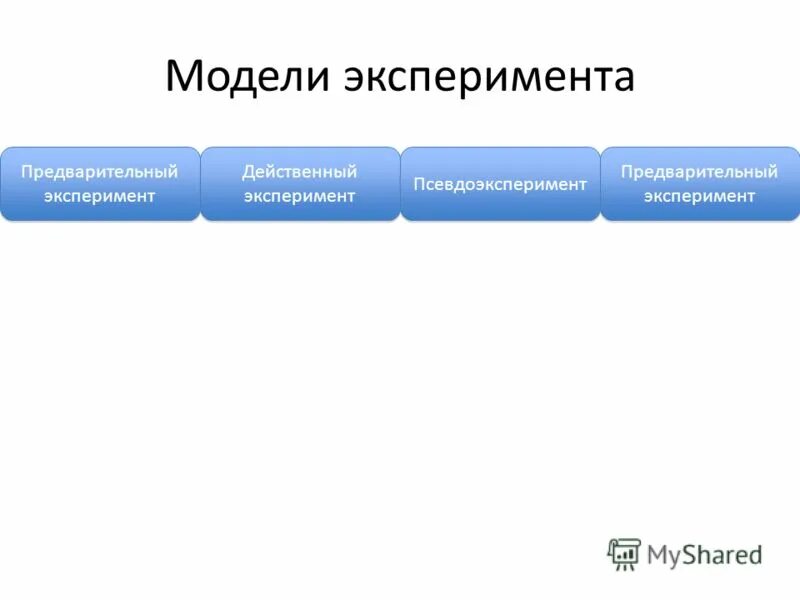 Модели эксперимента

Предварительный эксперимент

Действенный эксперимент

Псевдоэксперимент

Предварительный эксперимент

MyShared